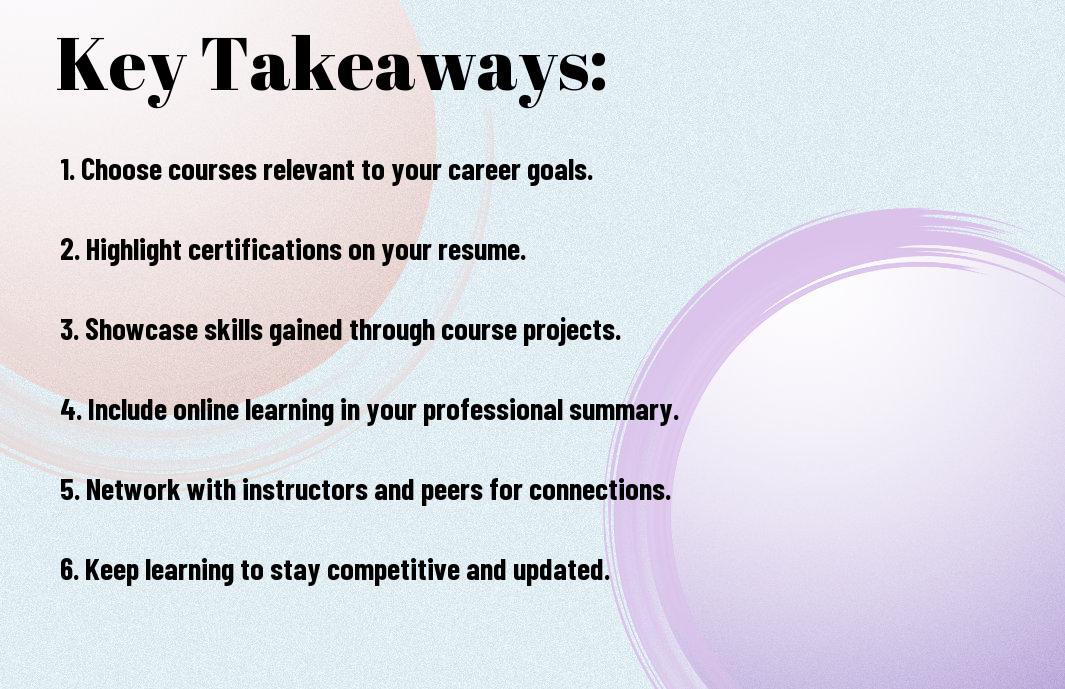 Key Takeaways:

1. Choose courses relevant to your career goals.

2. Highlight certifications on your resume.

3. Showcase skills gained through course projects.

4. Include online learning in your professional summary.

5. Network with instructors and peers for connections.

6. Keep learning to stay competitive and updated.